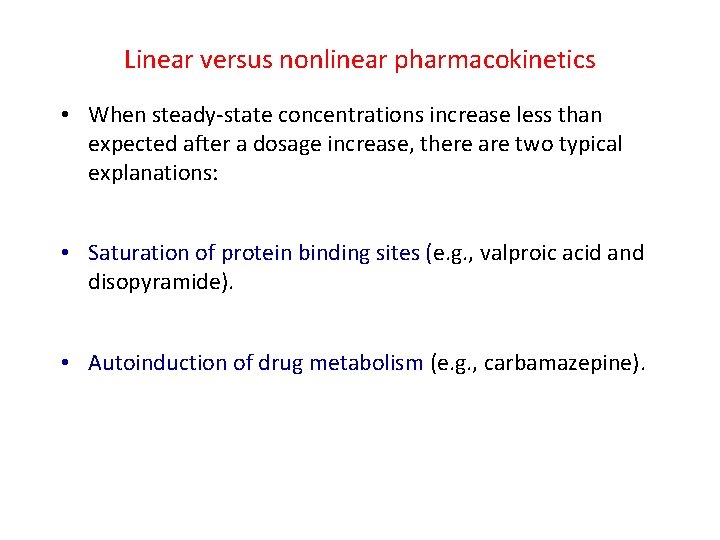 Linear versus nonlinear pharmacokinetics

• When steady-state concentrations increase less than expected after a dosage increase, there are two typical explanations:

• Saturation of protein binding sites (e.g., valproic acid and disopyramide).

• Autoinduction of drug metabolism (e.g., carbamazepine).